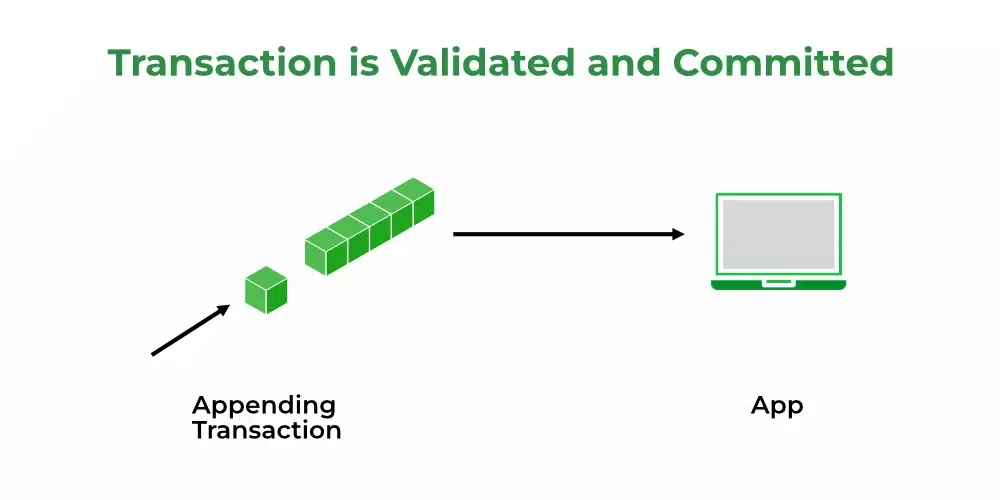 Transaction is Validated and Committed

Appending Transaction

App